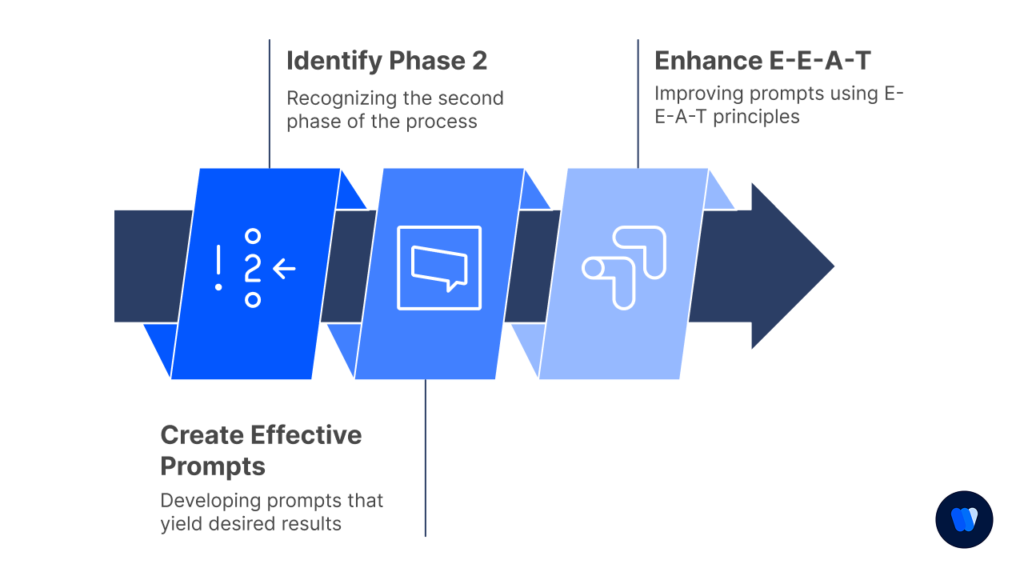 Identify Phase 2

Recognizing the second phase of the process

Enhance E-E-A-T

Improving prompts using E-E-A-T principles

! 2

Create Effective Prompts

Developing prompts that yield desired results